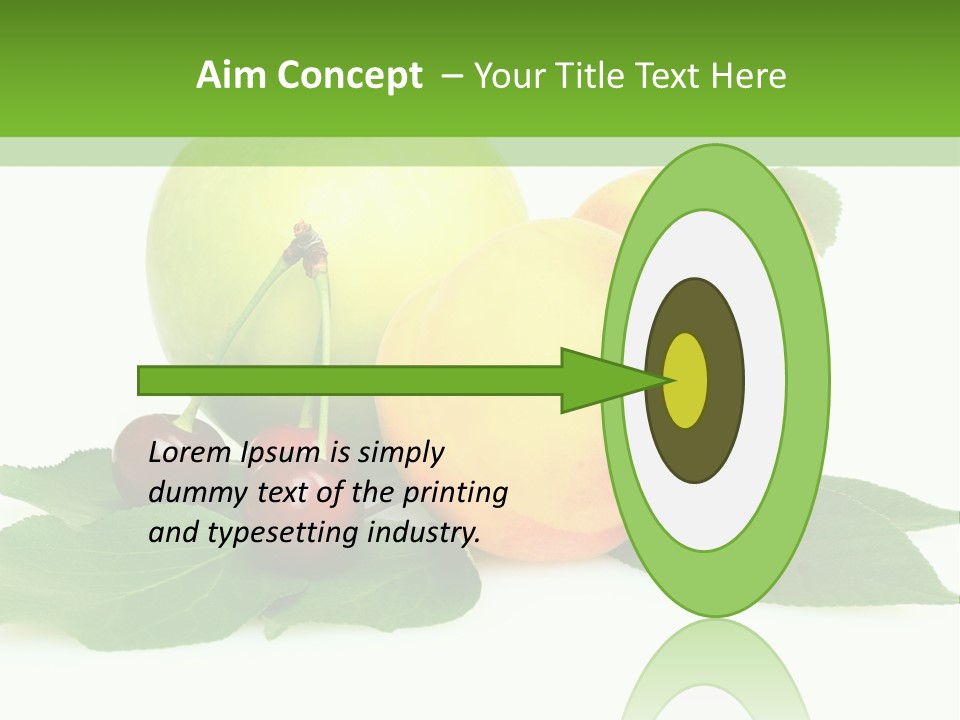 Aim Concept – Your Title Text Here

Lorem Ipsum is simply dummy text of the printing and typesetting industry.